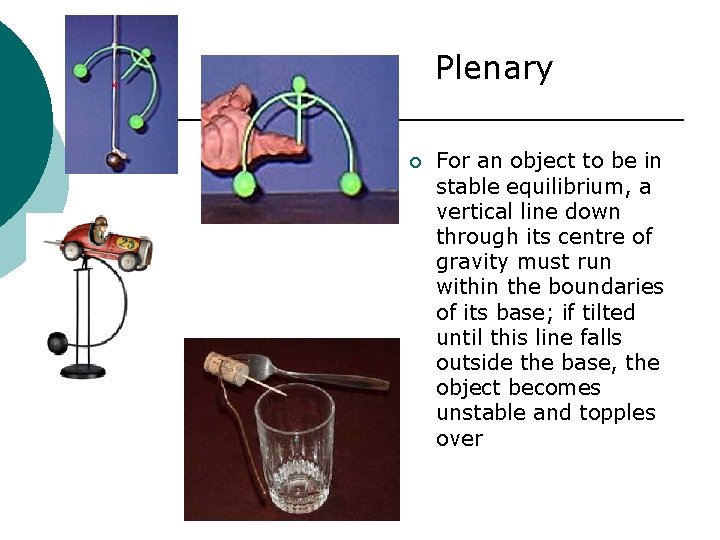 Plenary

For an object to be in stable equilibrium, a vertical line down through its centre of gravity must run within the boundaries of its base; if tilted until this line falls outside the base, the object becomes unstable and topples over

25